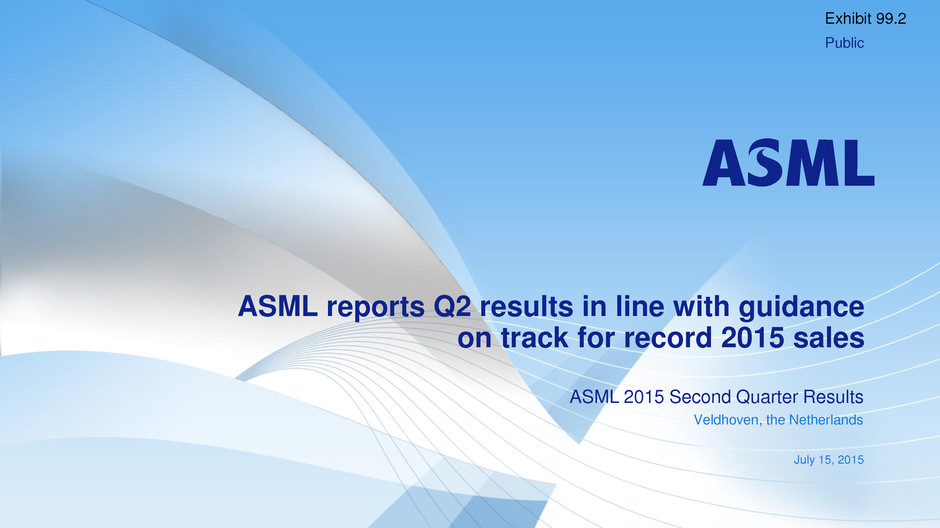 Exhibit 99.2
Public

ASML

ASML reports Q2 results in line with guidance on track for record 2015 sales

ASML 2015 Second Quarter Results
Veldhoven, the Netherlands

July 15, 2015